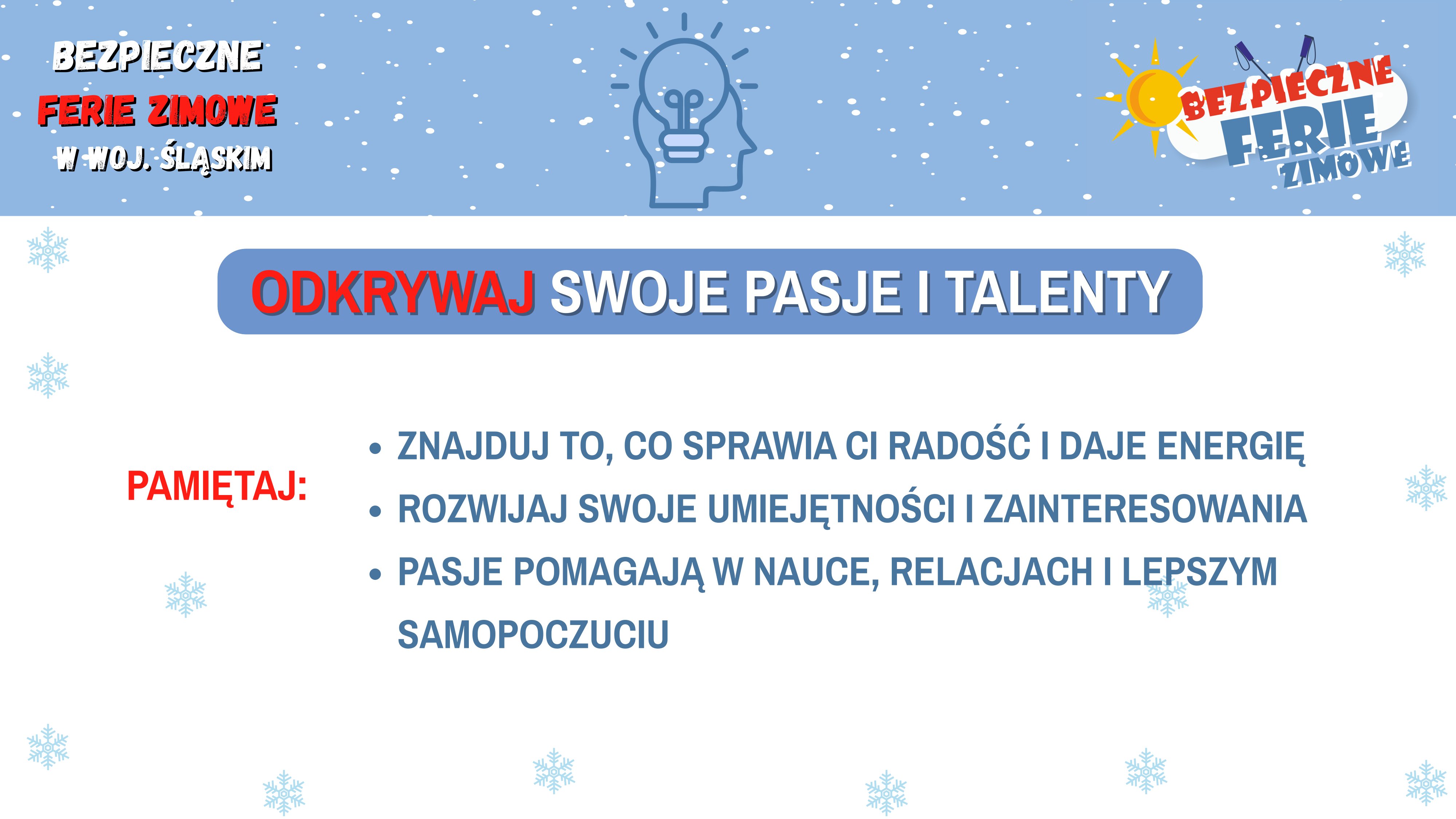 BEZPIECZNE
FERIE ZIMOWE
W WOJ. ŚLĄSKIM

BEZPIECZNE
FERIE
ZIMOWE

ODKRYWAJ SWOJE PASJE I TALENTY

PAMIĘTAJ:

• ZNAJDUJ TO, CO SPRAWIA CI RADOŚĆ I DAJE ENERGIĘ
• ROZWIJAJ SWOJE UMIEJĘTNOŚCI I ZAINTERESOWANIA
• PASJE POMAGAJĄ W NAUCE, RELACJACH I LEPSZYM SAMOPOCZUCIU